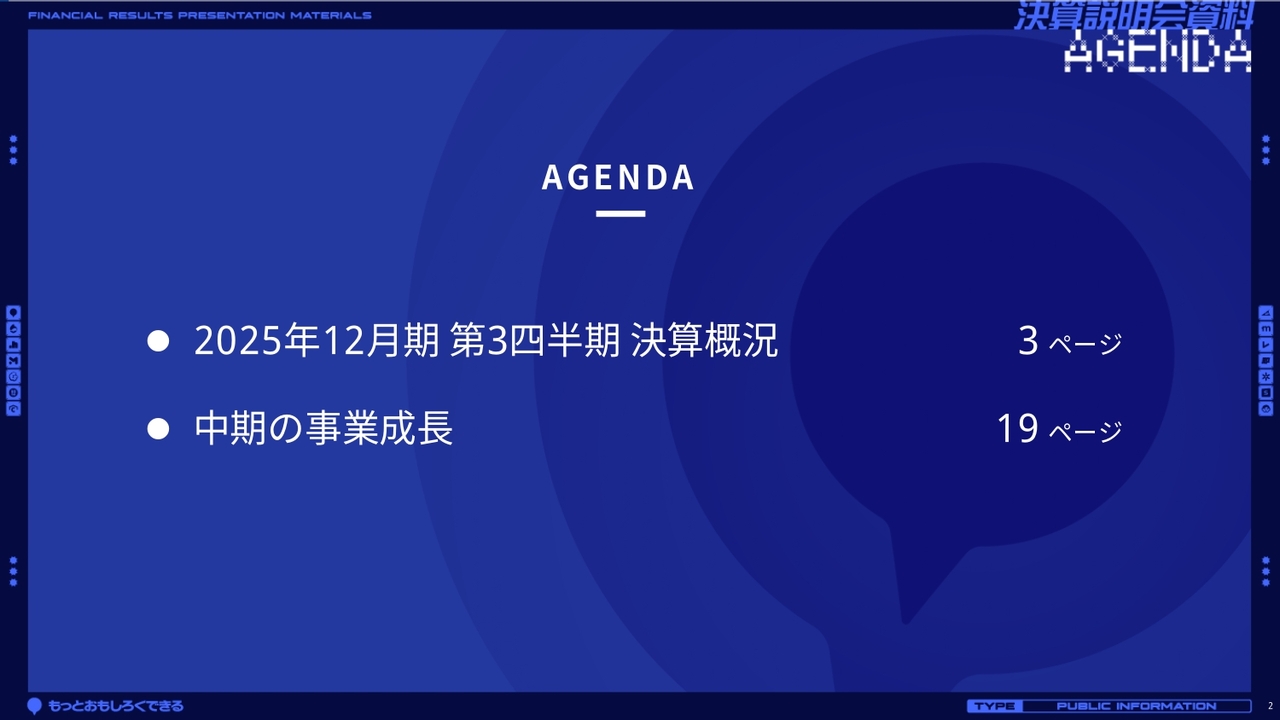 FINANCIAL RESULTS PRESENTATION MATERIALS

決算説明会資料
AGENDA

AGENDA

● 2025年12月期 第3四半期 決算概況 3 ページ

● 中期の事業成長 19 ページ

もっとおもしろくできる

TYPE PUBLIC INFORMATION

2